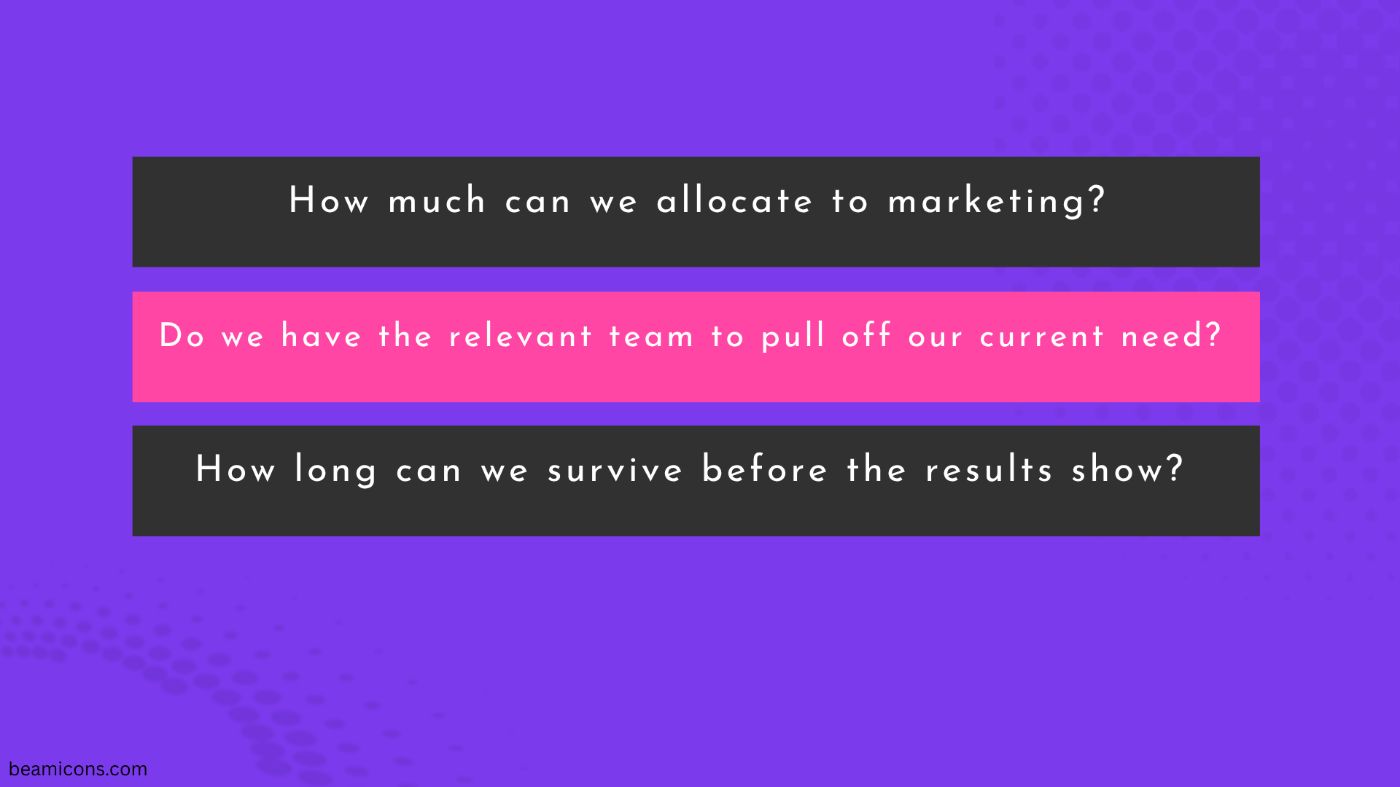 How much can we allocate to marketing?

Do we have the relevant team to pull off our current need?

How long can we survive before the results show?

beamicons.com